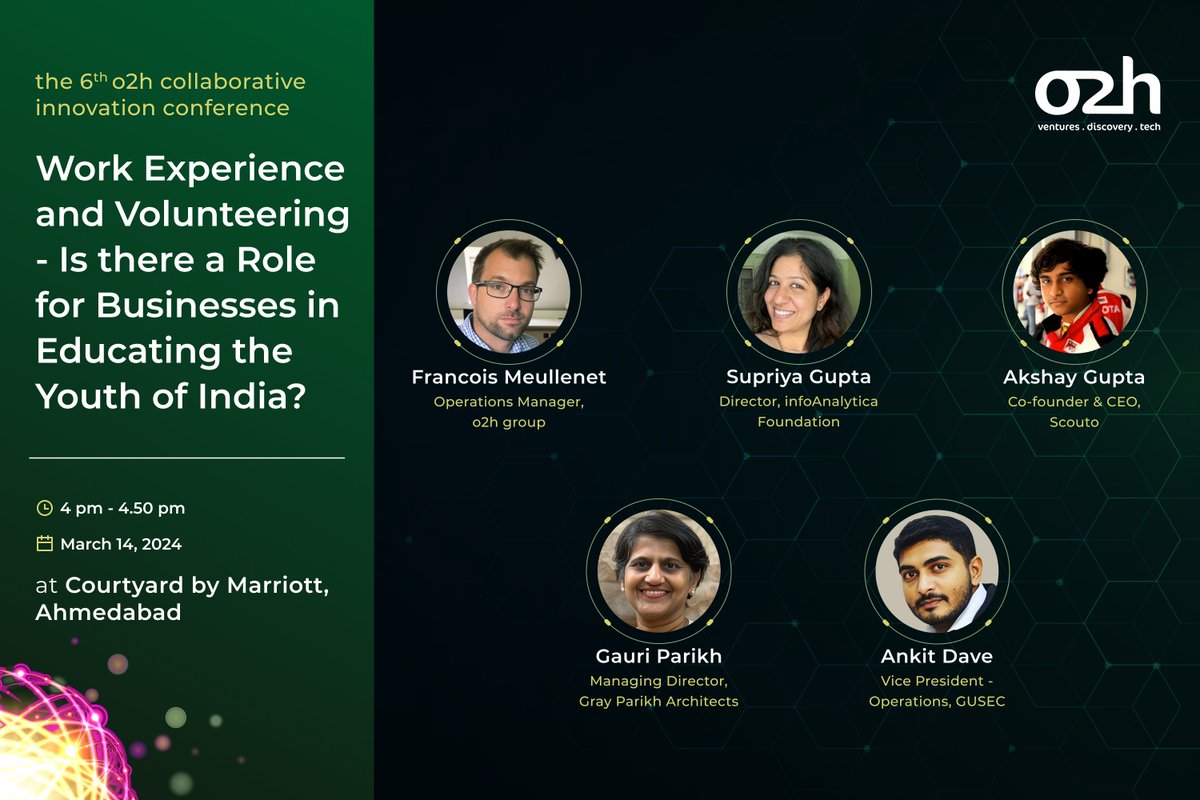 the 6$^{th}$ o2h collaborative innovation conference

Work Experience and Volunteering - Is there a Role for Businesses in Educating the Youth of India?

4 pm - 4.50 pm

March 14, 2024

at Courtyard by Marriott, Ahmedabad

o2h
ventures . discovery . tech

Francois Meullenet
Operations Manager, o2h group

Supriya Gupta
Director, infoAnalytica Foundation

Akshay Gupta
Co-founder & CEO, Scouto

Gauri Parikh
Managing Director, Gray Parikh Architects

Ankit Dave
Vice President - Operations, GUSEC